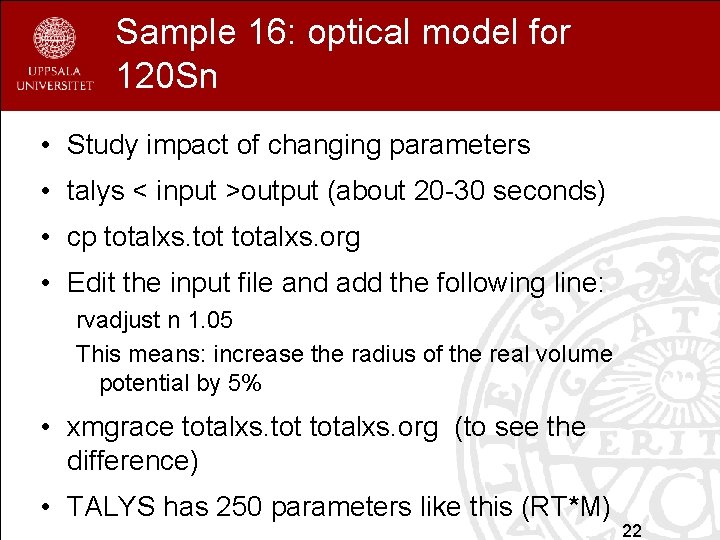 UPPSALA UNIVERSITET

Sample 16: optical model for 120Sn

• Study impact of changing parameters
• talys < input >output (about 20-30 seconds)
• cp totalxs.tot totalxs.org
• Edit the input file and add the following line:
rvadjust n 1.05
This means: increase the radius of the real volume potential by 5%
• xmgrace totalxs.tot totalxs.org (to see the difference)
• TALYS has 250 parameters like this (RT*M)

22